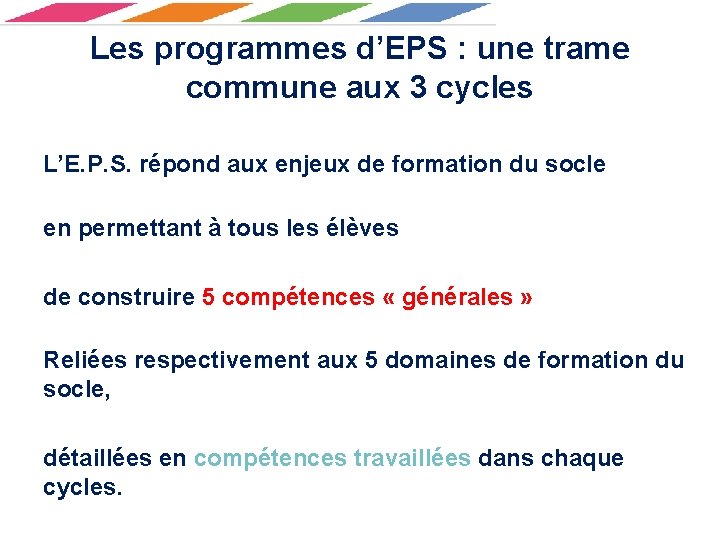 Les programmes d’EPS : une trame commune aux 3 cycles

L’E.P.S. répond aux enjeux de formation du socle

en permettant à tous les élèves

de construire 5 compétences « générales »

Reliées respectivement aux 5 domaines de formation du socle,

détaillées en compétences travaillées dans chaque cycles.